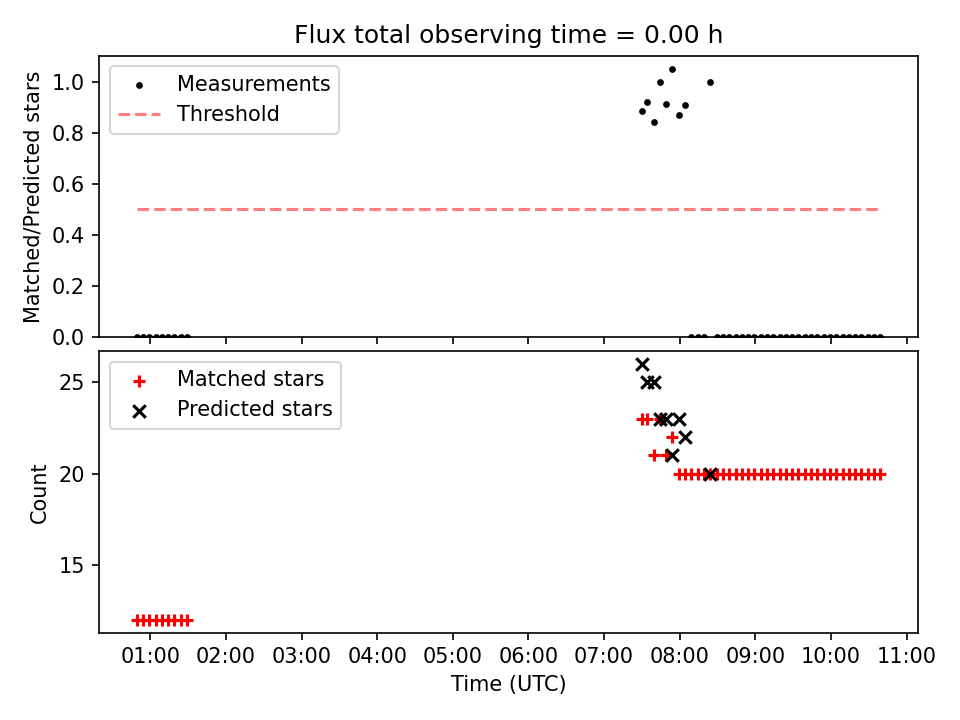 Flux total observing time = 0.00 h

Measurements
Threshold

Matched/Predicted stars

1.0
0.8
0.6
0.4
0.2
0.0

Matched stars
Predicted stars

Count

25
20
15

01:00 02:00 03:00 04:00 05:00 06:00 07:00 08:00 09:00 10:00 11:00

Time (UTC)